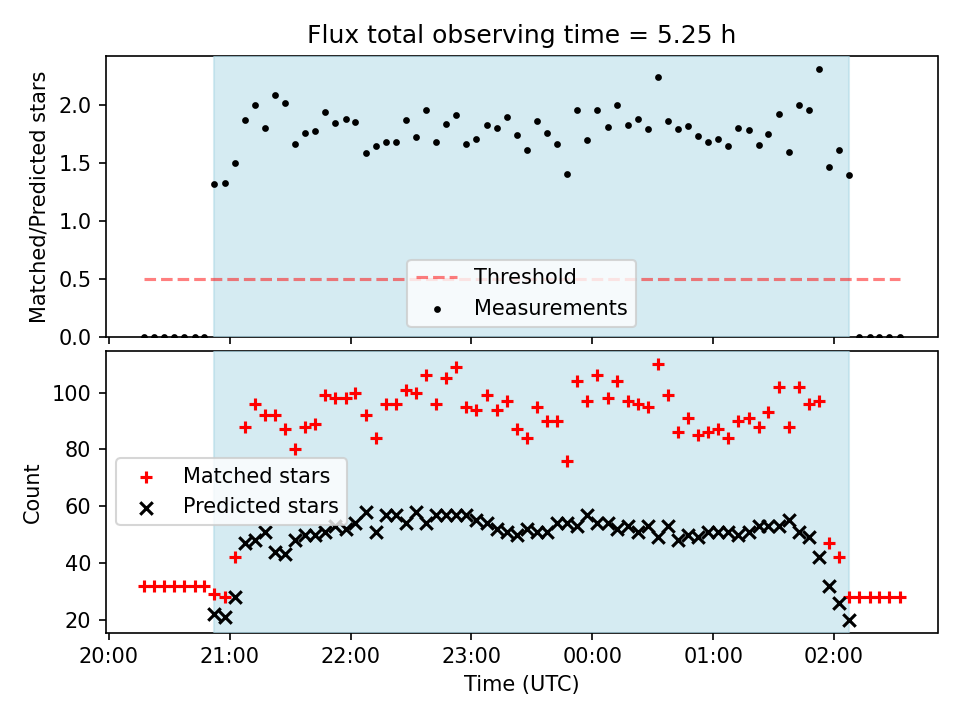 Flux total observing time = 5.25 h

Matched/Predicted stars

2.0
1.5
1.0
0.5
0.0

Threshold
Measurements

Count

100
80
60
40
20

Matched stars
Predicted stars

20:00
21:00
22:00
23:00
00:00
01:00
02:00

Time (UTC)